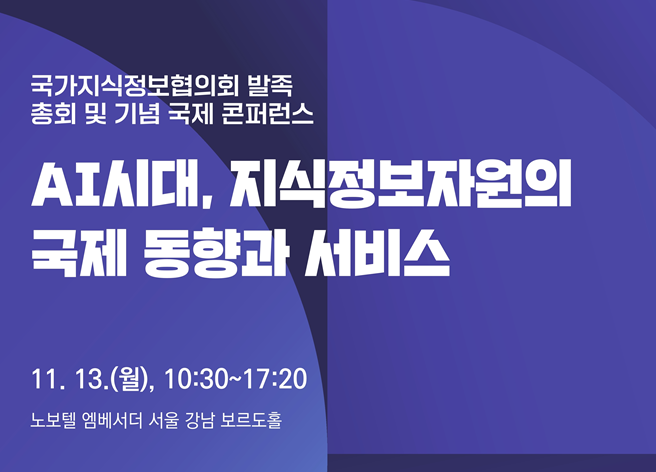 국가지식정보협의회 발족
총회 및 기념 국제 콘퍼런스

AI시대, 지식정보자원의
국제 동향과 서비스

11. 13.(월), 10:30~17:20

노보텔 엠베서더 서울 강남 보르도홀